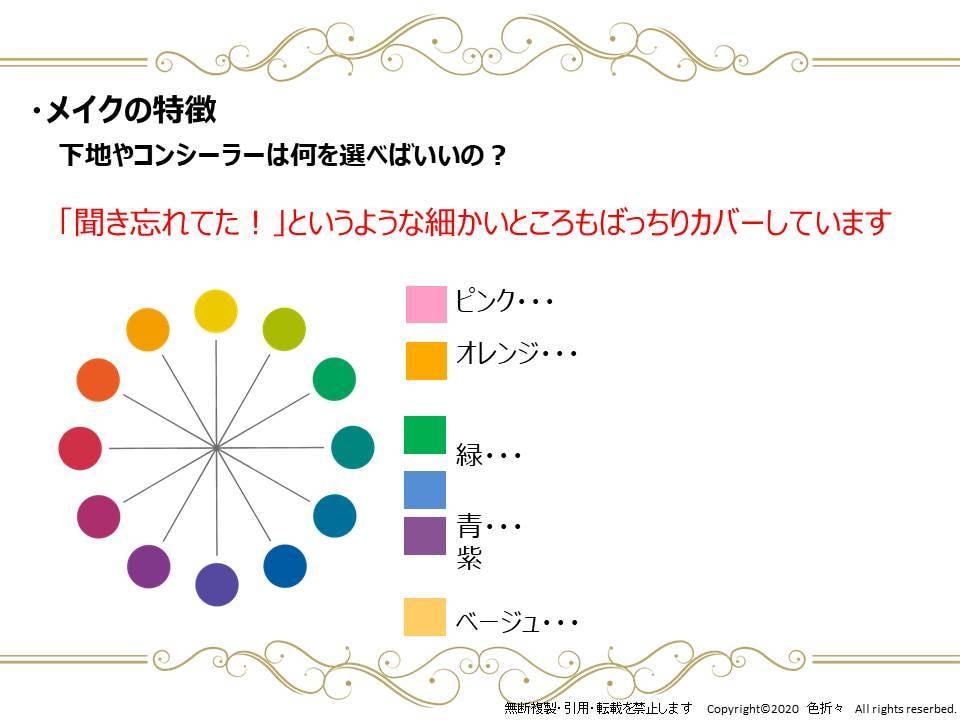 ・メイクの特徴

下地やコンシーラーは何を選べばいいの？

「聞き忘れてた！」というような細かいところもばっちりカバーしています

ピンク・・・

オレンジ・・・

緑・・・

青・・・
紫

ベージュ・・・

無断複製・引用・転載を禁止します Copyright©2020 色折々 All rights reserbed.